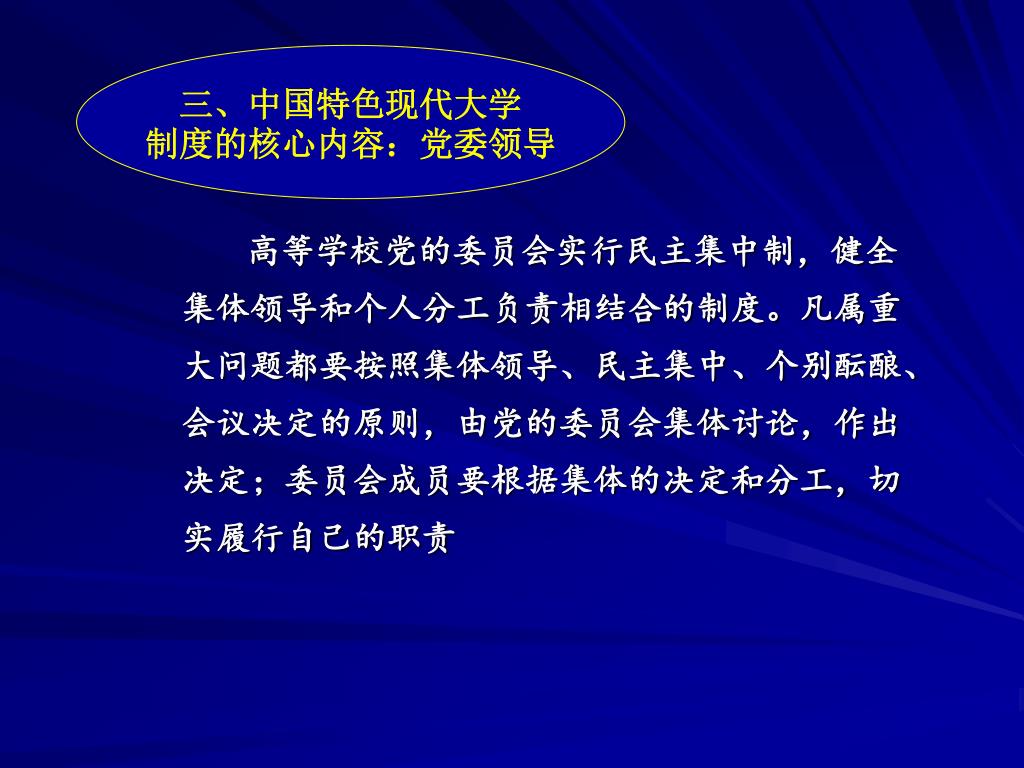 三、中国特色现代大学制度的核心内容：党委领导

高等学校党的委员会实行民主集中制，健全集体领导和个人分工负责相结合的制度。凡属重大问题都要按照集体领导、民主集中、个别酝酿、会议决定的原则，由党的委员会集体讨论，作出决定；委员会成员要根据集体的决定和分工，切实履行自己的职责